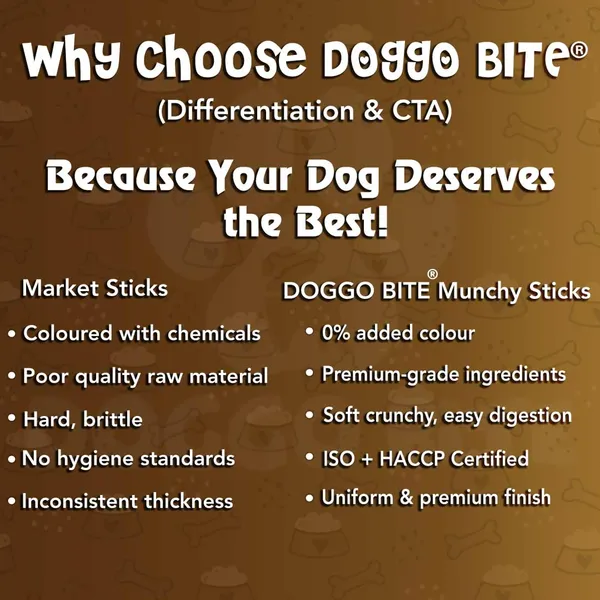 Why Choose DOGGO BITE®
(Differentiation & CTA)

Because Your Dog Deserves the Best!

Market Sticks
• Coloured with chemicals
• Poor quality raw material
• Hard, brittle
• No hygiene standards
• Inconsistent thickness

DOGGO BITE® Munchy Sticks
• 0% added colour
• Premium-grade ingredients
• Soft crunchy, easy digestion
• ISO + HACCP Certified
• Uniform & premium finish